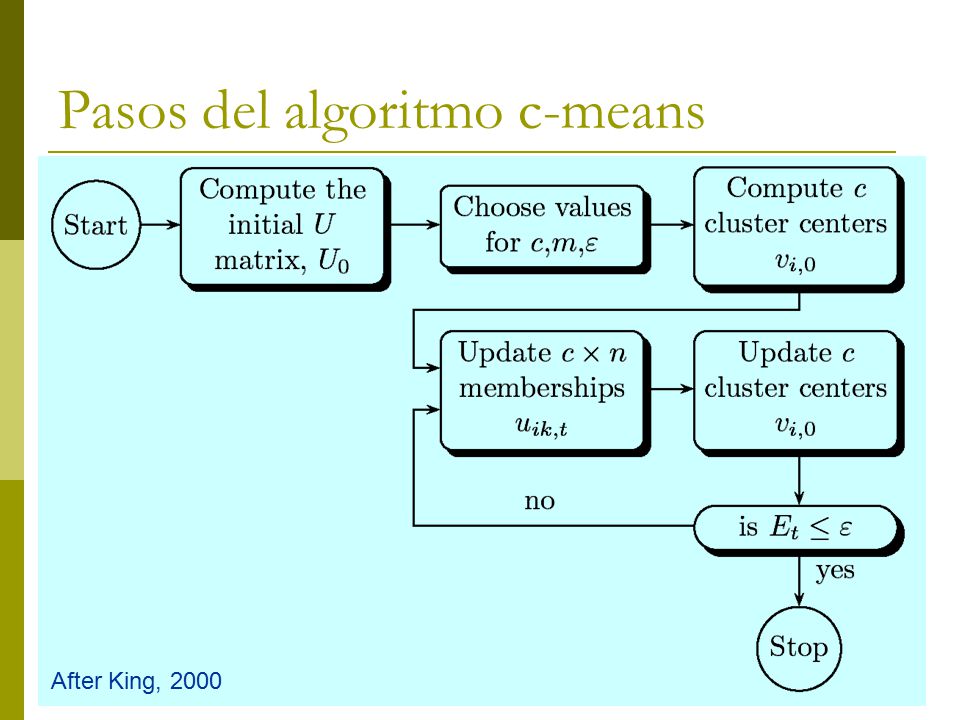 Pasos del algoritmo c-means

Start

Compute the initial $U$ matrix, $U_0$

Choose values for $c$,$m$,$\varepsilon$

Compute $c$ cluster centers $v_{i,0}$

Update $c \times n$ memberships $u_{ik,t}$

Update $c$ cluster centers $v_{i,0}$

no

is $E_t \leq \varepsilon$

yes

Stop

After King, 2000